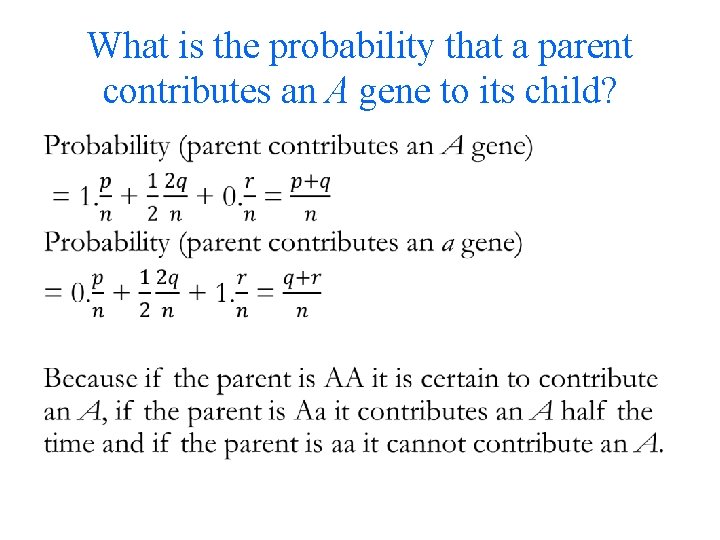 What is the probability that a parent contributes an $A$ gene to its child?

Probability (parent contributes an $A$ gene)
$= 1.\frac{p}{n} + \frac{1}{2}\frac{2q}{n} + 0.\frac{r}{n} = \frac{p+q}{n}$
Probability (parent contributes an $a$ gene)
$= 0.\frac{p}{n} + \frac{1}{2}\frac{2q}{n} + 1.\frac{r}{n} = \frac{q+r}{n}$

Because if the parent is AA it is certain to contribute an $A$, if the parent is Aa it contributes an $A$ half the time and if the parent is aa it cannot contribute an $A$.